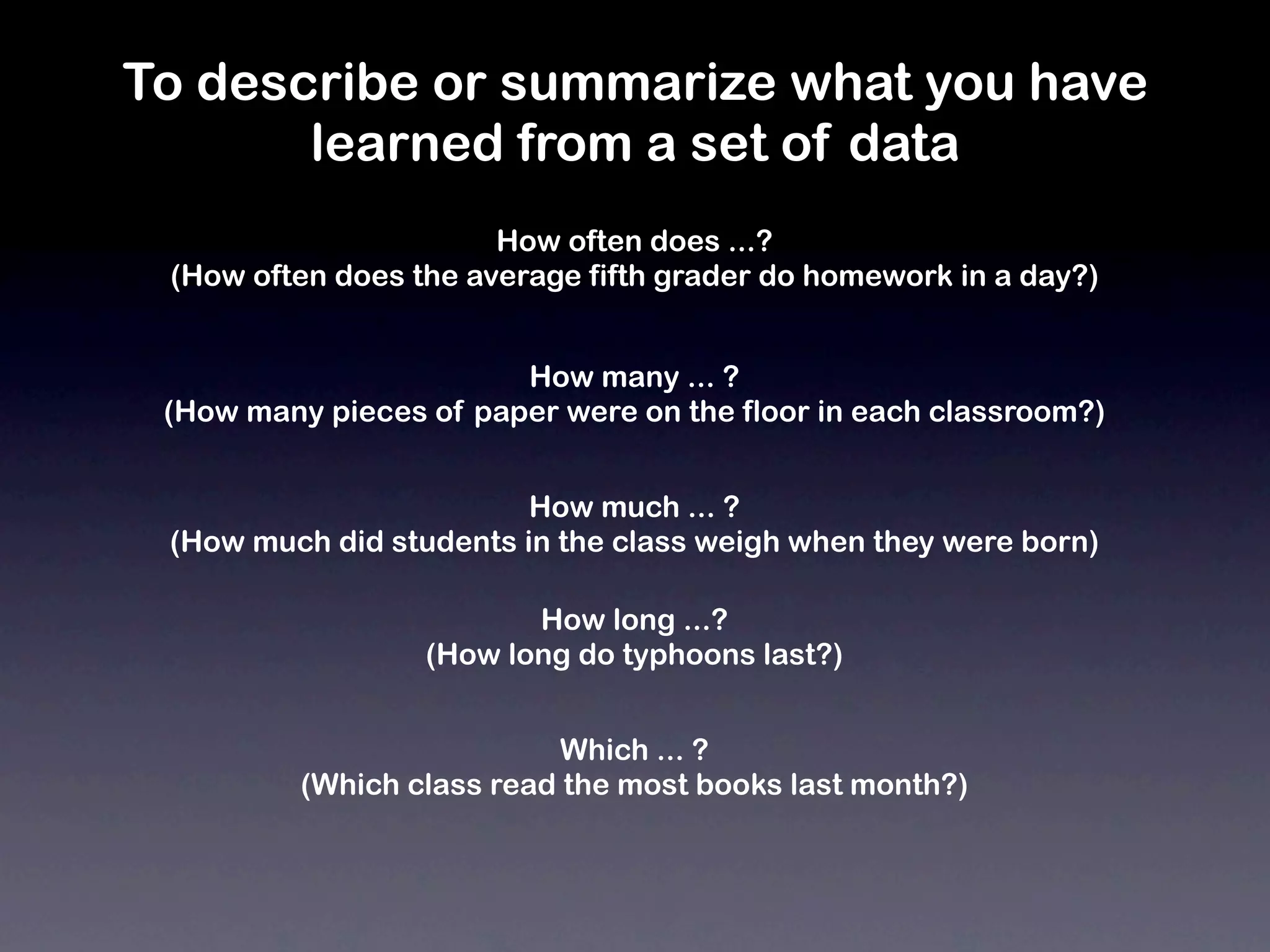 To describe or summarize what you have learned from a set of data

How often does ...?
(How often does the average fifth grader do homework in a day?)

How many ... ?
(How many pieces of paper were on the floor in each classroom?)

How much ... ?
(How much did students in the class weigh when they were born)

How long ...?
(How long do typhoons last?)

Which ... ?
(Which class read the most books last month?)